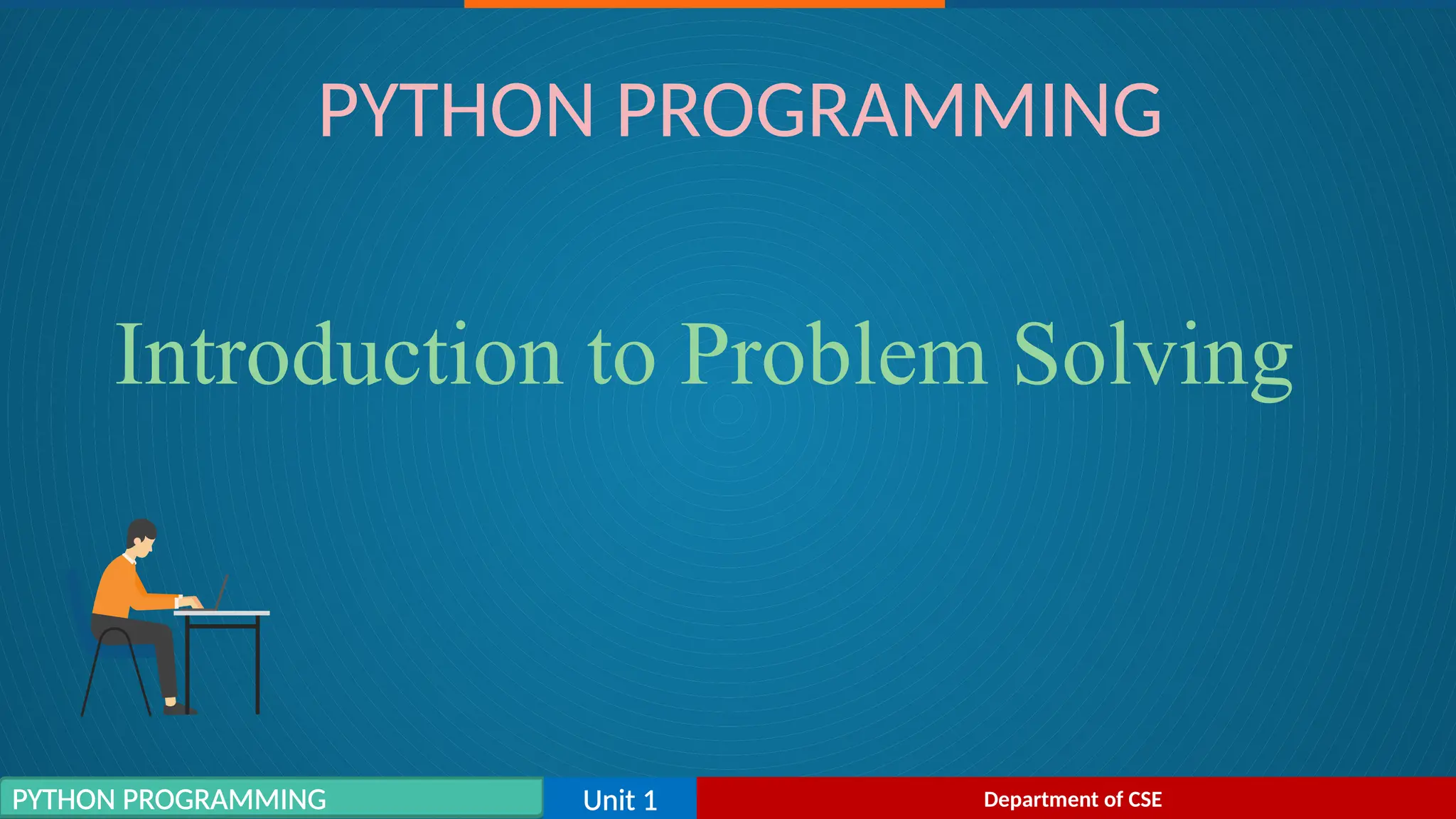 PYTHON PROGRAMMING

Introduction to Problem Solving

PYTHON PROGRAMMING
Unit 1
Department of CSE